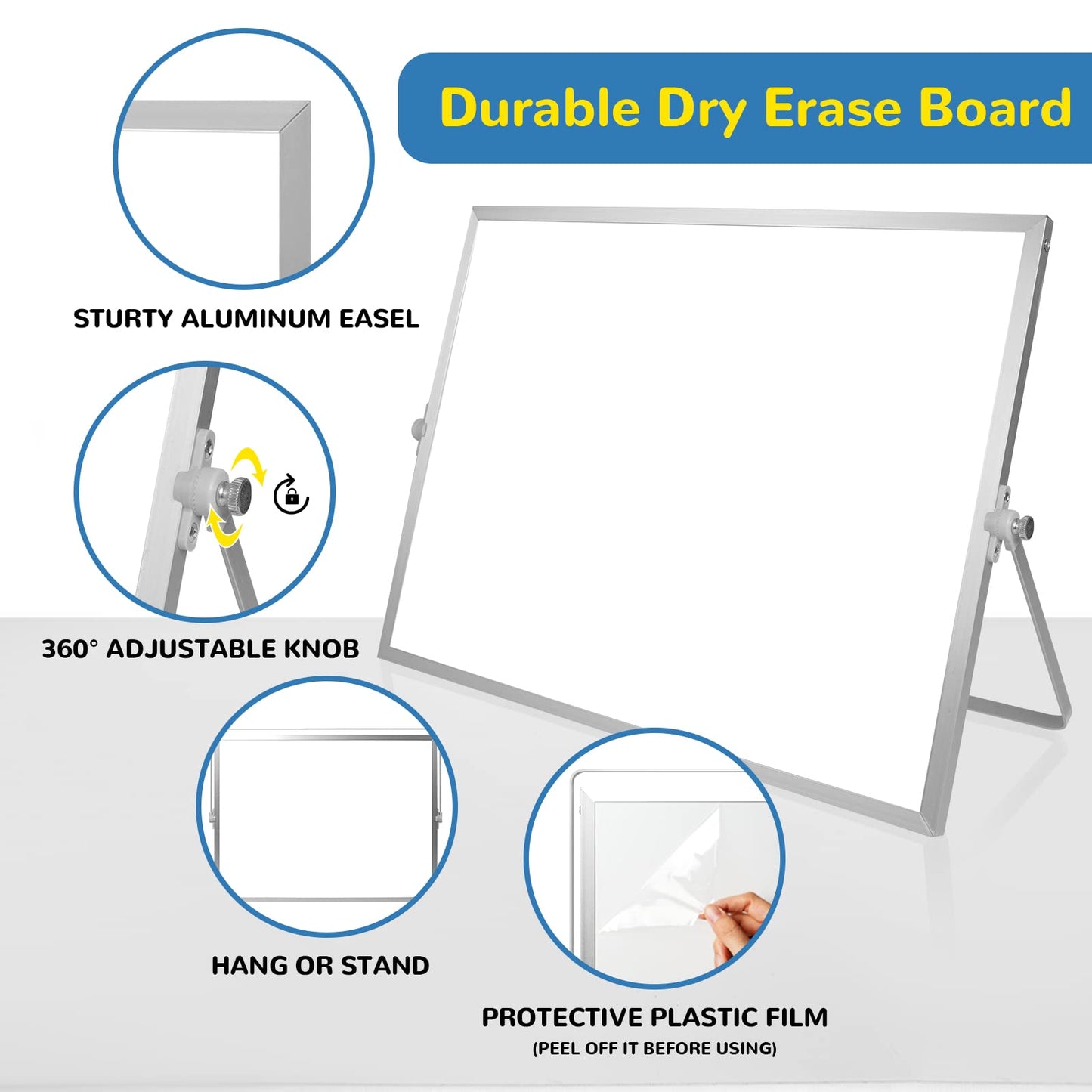 Durable Dry Erase Board

STURTY ALUMINUM EASEL

360° ADJUSTABLE KNOB

HANG OR STAND

PROTECTIVE PLASTIC FILM
(PEEL OFF IT BEFORE USING)